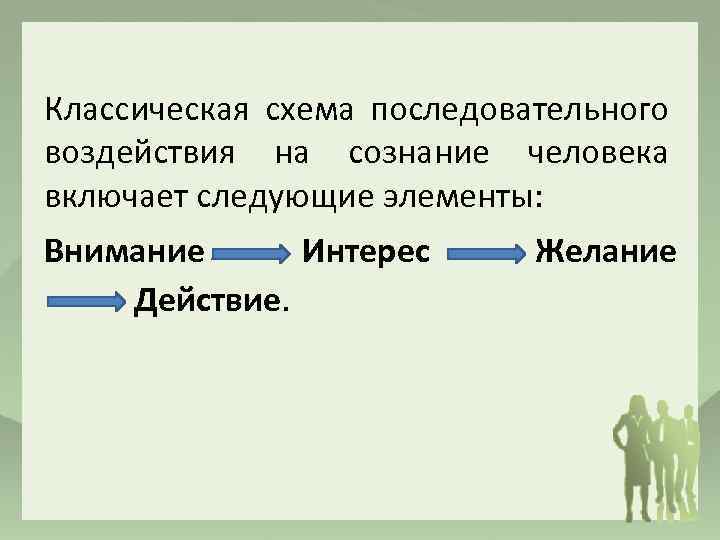 Классическая схема последовательного воздействия на сознание человека включает следующие элементы:

Внимание → Интерес → Желание → Действие.